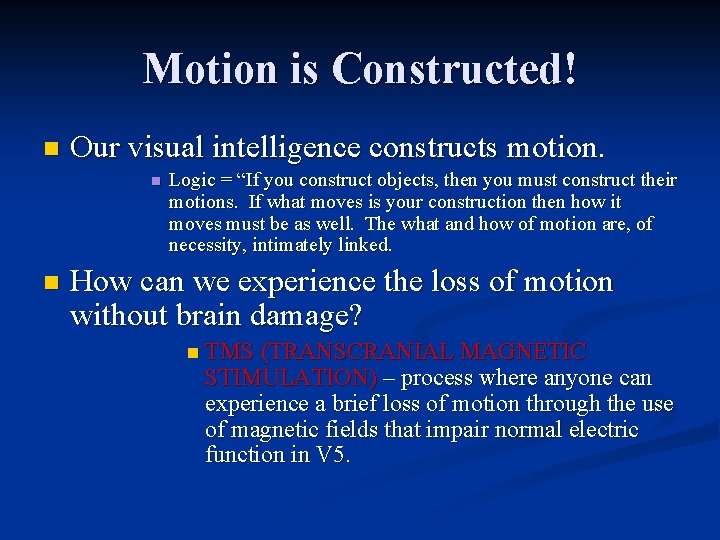 Motion is Constructed!

Our visual intelligence constructs motion.

Logic = “If you construct objects, then you must construct their motions. If what moves is your construction then how it moves must be as well. The what and how of motion are, of necessity, intimately linked.

How can we experience the loss of motion without brain damage?

TMS (TRANSCRANIAL MAGNETIC STIMULATION) – process where anyone can experience a brief loss of motion through the use of magnetic fields that impair normal electric function in V5.